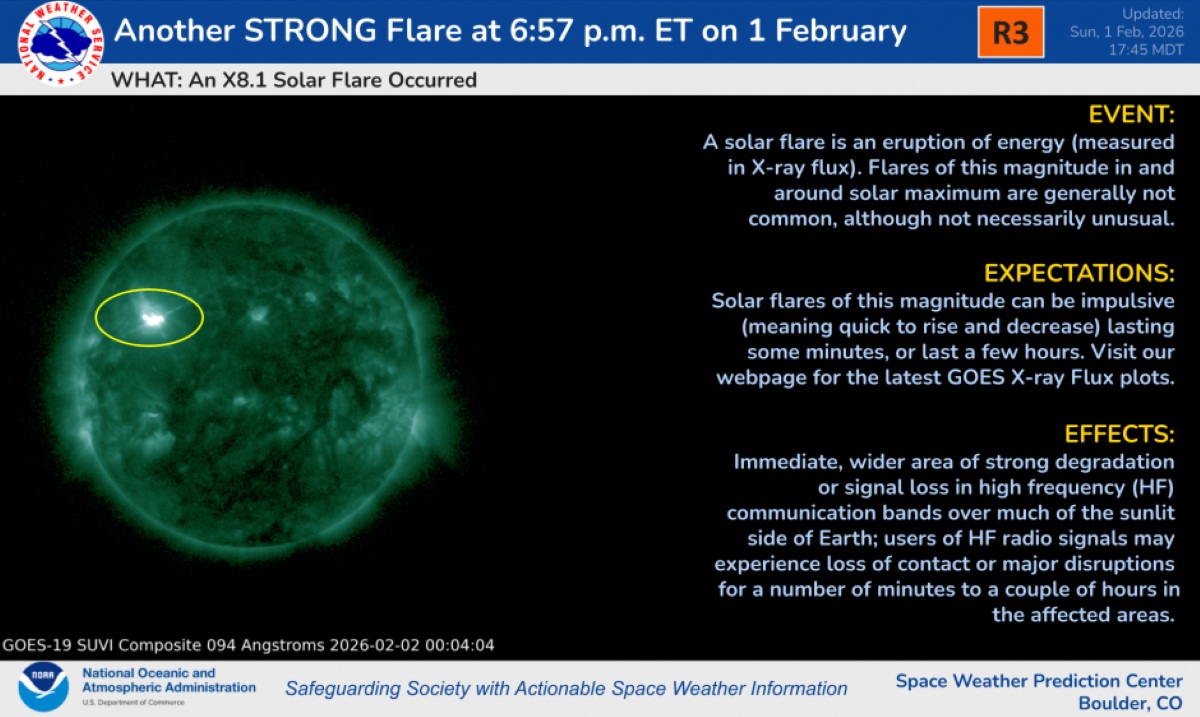 NATIONAL WEATHER SERVICE

Another STRONG Flare at 6:57 p.m. ET on 1 February

R3

Updated: Sun, 1 Feb, 2026 17:45 MDT

WHAT: An X8.1 Solar Flare Occurred

EVENT:
A solar flare is an eruption of energy (measured in X-ray flux). Flares of this magnitude in and around solar maximum are generally not common, although not necessarily unusual.

EXPECTATIONS:
Solar flares of this magnitude can be impulsive (meaning quick to rise and decrease) lasting some minutes, or last a few hours. Visit our webpage for the latest GOES X-ray Flux plots.

EFFECTS:
Immediate, wider area of strong degradation or signal loss in high frequency (HF) communication bands over much of the sunlit side of Earth; users of HF radio signals may experience loss of contact or major disruptions for a number of minutes to a couple of hours in the affected areas.

GOES-19 SUVI Composite 094 Angstroms 2026-02-02 00:04:04

NOAA

National Oceanic and Atmospheric Administration
U.S. Department of Commerce

Safeguarding Society with Actionable Space Weather Information

Space Weather Prediction Center
Boulder, CO